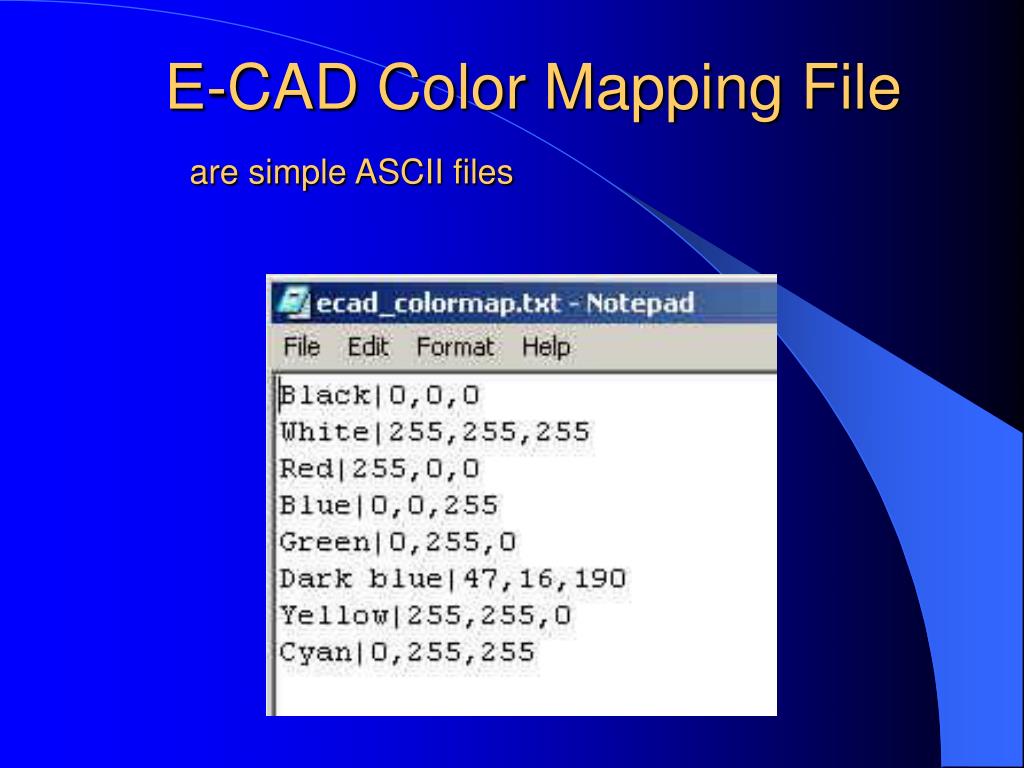 E-CAD Color Mapping File

are simple ASCII files

ecad_colormap.txt - Notepad

File Edit Format Help

Black|0,0,0
White|255,255,255
Red|255,0,0
Blue|0,0,255
Green|0,255,0
Dark blue|47,16,190
Yellow|255,255,0
Cyan|0,255,255